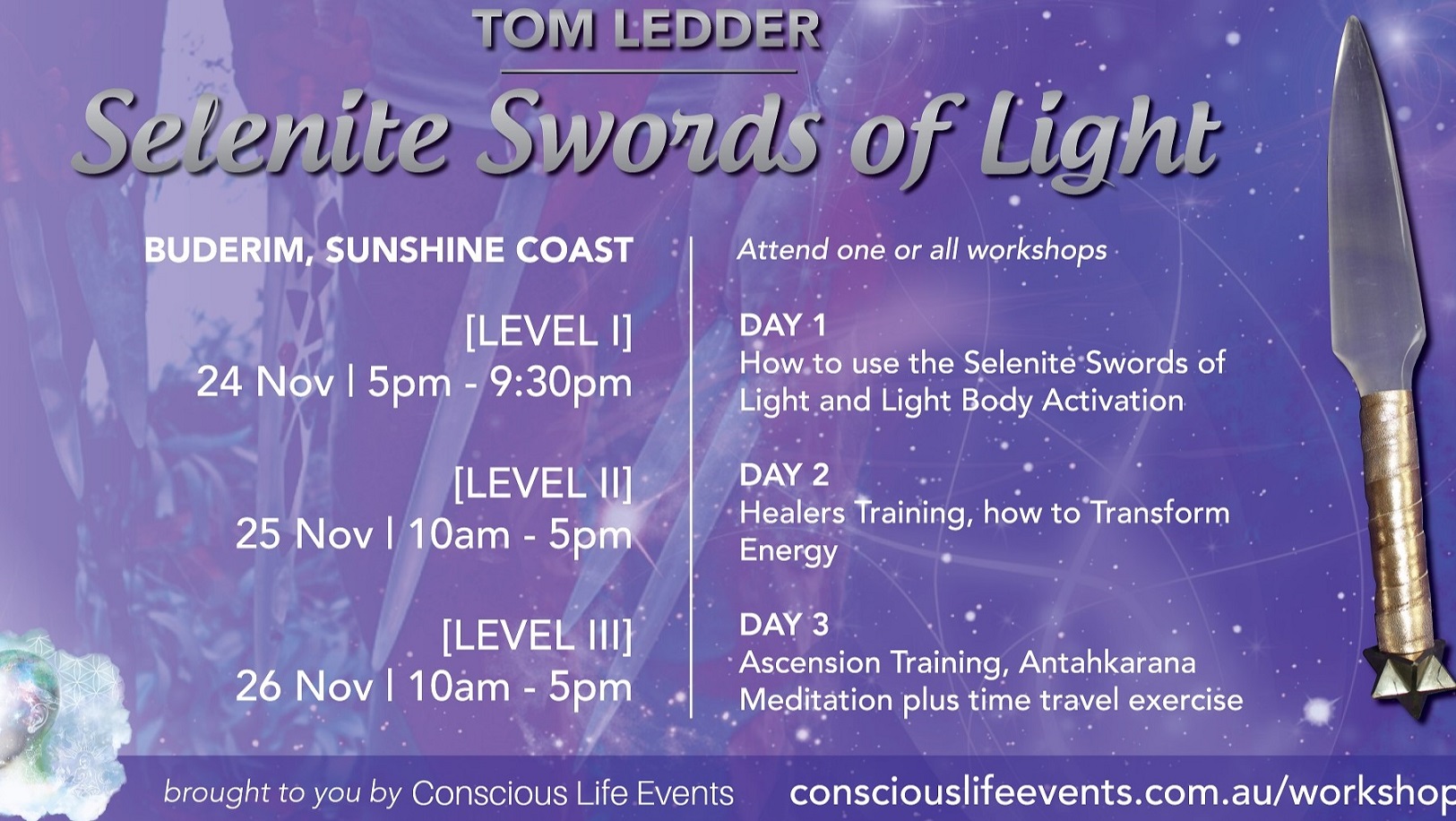 TOM LEDDER

Selenite Swords of Light

BUDERIM, SUNSHINE COAST

[LEVEL I]
24 Nov | 5pm - 9:30pm

[LEVEL II]
25 Nov | 10am - 5pm

[LEVEL III]
26 Nov | 10am - 5pm

Attend one or all workshops

DAY 1
How to use the Selenite Swords of Light and Light Body Activation

DAY 2
Healers Training, how to Transform Energy

DAY 3
Ascension Training, Antahkarana Meditation plus time travel exercise

brought to you by Conscious Life Events consciouslifeevents.com.au/workshop